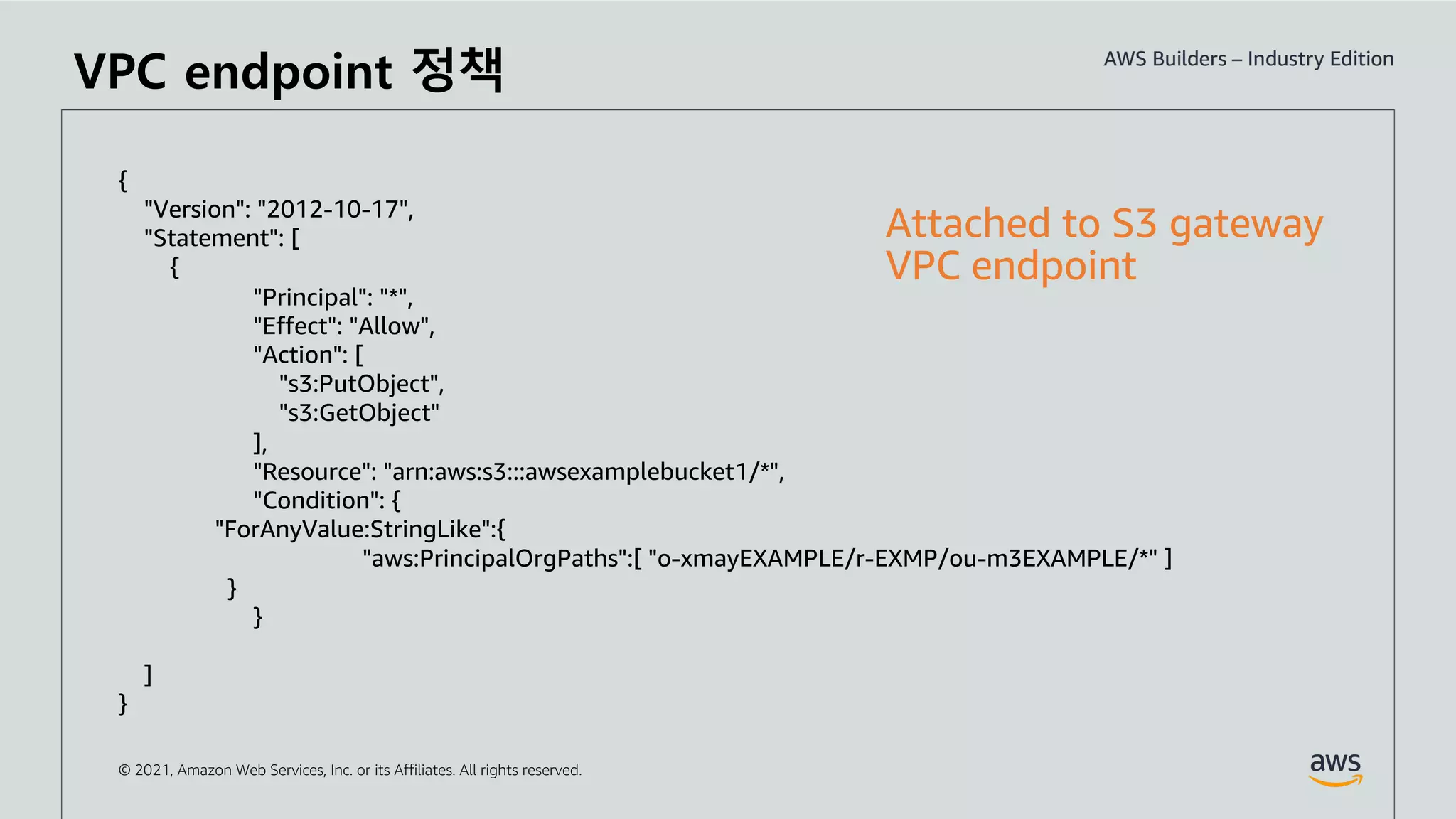 VPC endpoint 정책

AWS Builders – Industry Edition

{
"Version": "2012-10-17",
"Statement": [
{
"Principal": "*",
"Effect": "Allow",
"Action": [
"s3:PutObject",
"s3:GetObject"
],
"Resource": "arn:aws:s3:::awsexamplebucket1/*",
"Condition": {
"ForAnyValue:StringLike":{
"aws:PrincipalOrgPaths":[ "o-xmayEXAMPLE/r-EXMP/ou-m3EXAMPLE/*" ]
}
}

]
}

Attached to S3 gateway VPC endpoint

© 2021, Amazon Web Services, Inc. or its Affiliates. All rights reserved.

aws